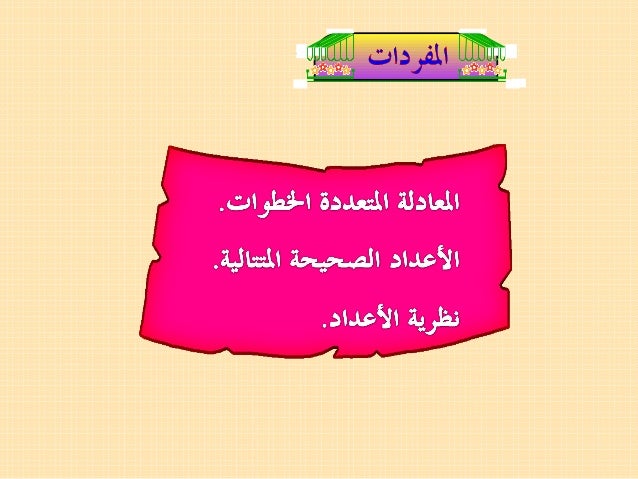 المفردات

المعادلة المتعددة الخطوات.

الأعداد الصحيحة المتتالية.

نظرية الأعداد.